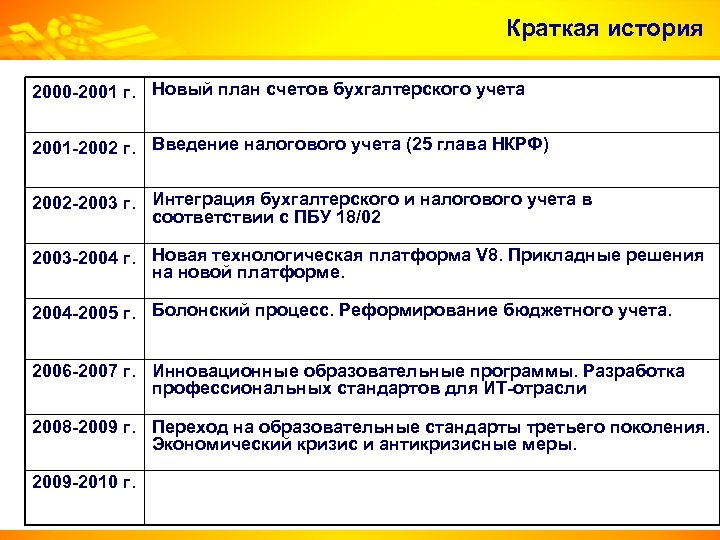 Краткая история

| | |
|---|---|
| 2000-2001 г. | Новый план счетов бухгалтерского учета |
| 2001-2002 г. | Введение налогового учета (25 глава НКРФ) |
| 2002-2003 г. | Интеграция бухгалтерского и налогового учета в соответствии с ПБУ 18/02 |
| 2003-2004 г. | Новая технологическая платформа V8. Прикладные решения на новой платформе. |
| 2004-2005 г. | Болонский процесс. Реформирование бюджетного учета. |
| 2006-2007 г. | Инновационные образовательные программы. Разработка профессиональных стандартов для ИТ-отрасли |
| 2008-2009 г. | Переход на образовательные стандарты третьего поколения. Экономический кризис и антикризисные меры. |
| 2009-2010 г. | |